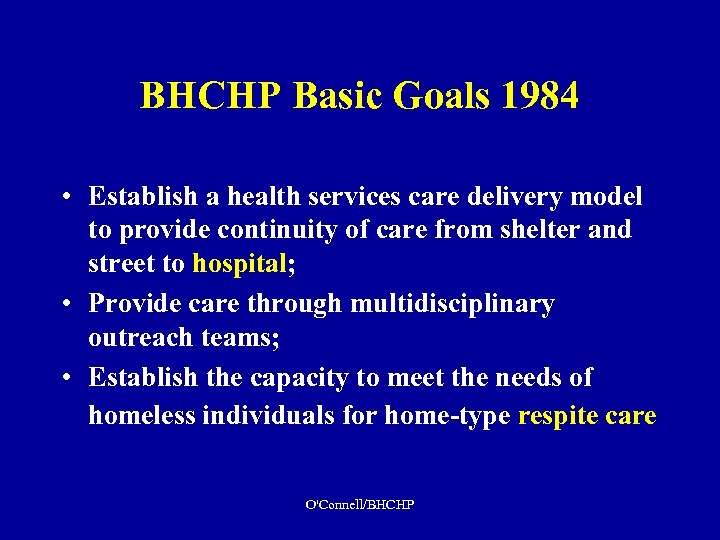 BHCHP Basic Goals 1984

• Establish a health services care delivery model to provide continuity of care from shelter and street to hospital;

• Provide care through multidisciplinary outreach teams;

• Establish the capacity to meet the needs of homeless individuals for home-type respite care

O'Connell/BHCHP